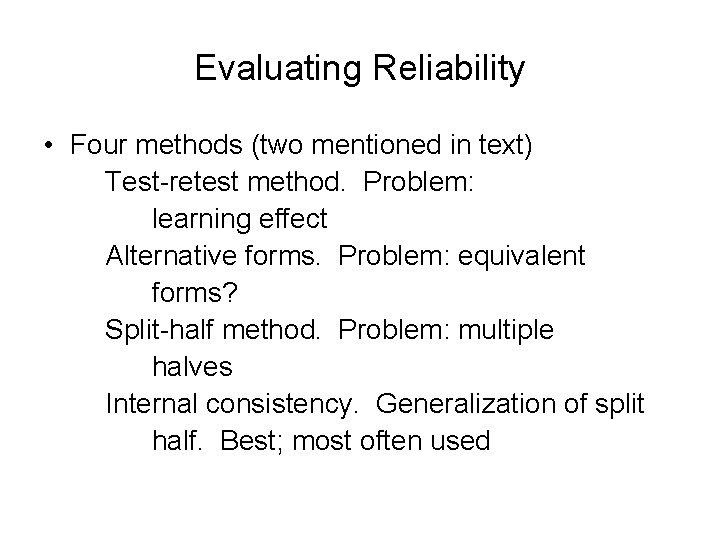 Evaluating Reliability

• Four methods (two mentioned in text)

Test-retest method. Problem: learning effect

Alternative forms. Problem: equivalent forms?

Split-half method. Problem: multiple halves

Internal consistency. Generalization of split half. Best; most often used